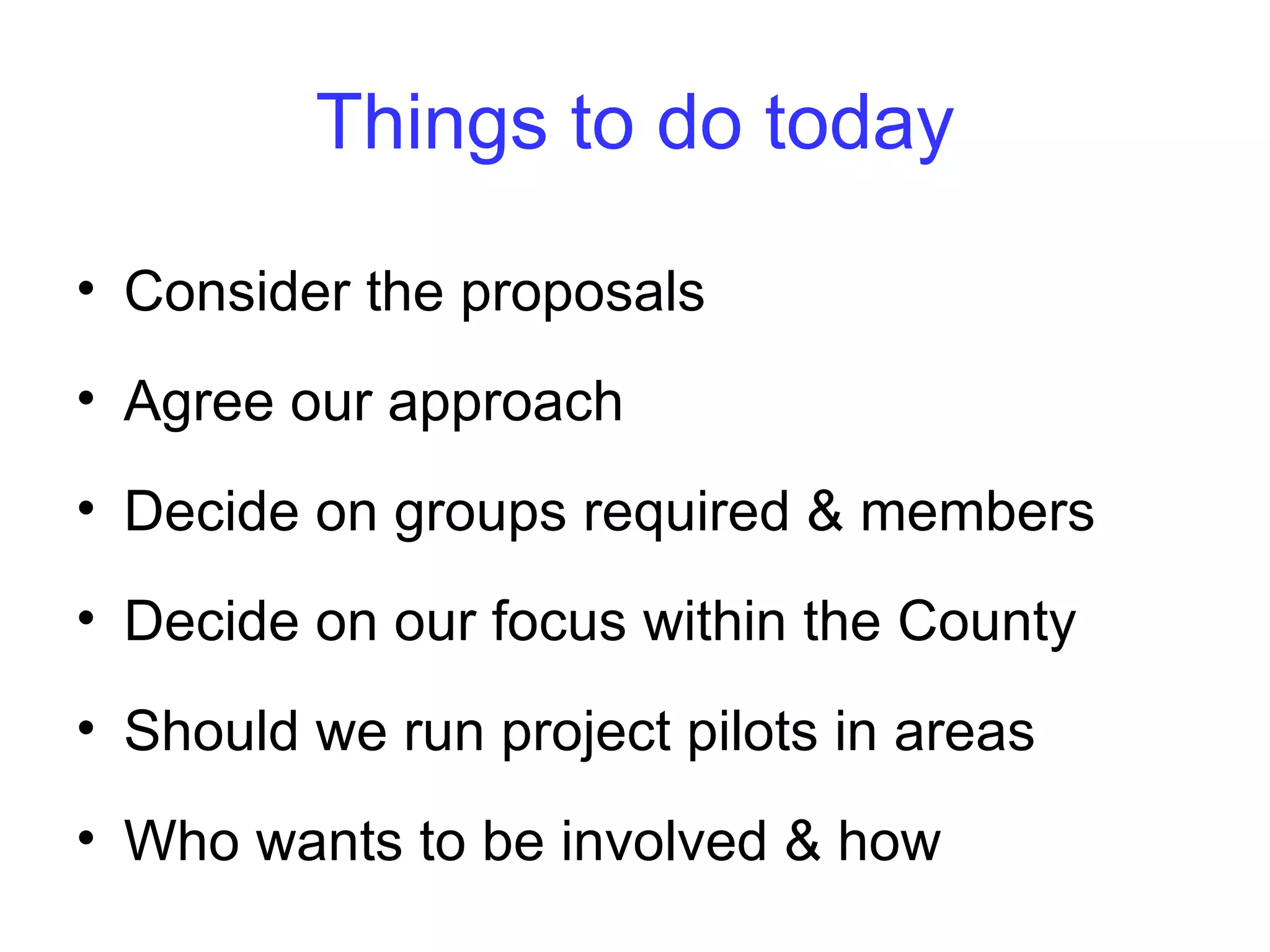 Things to do today

• Consider the proposals
• Agree our approach
• Decide on groups required & members
• Decide on our focus within the County
• Should we run project pilots in areas
• Who wants to be involved & how